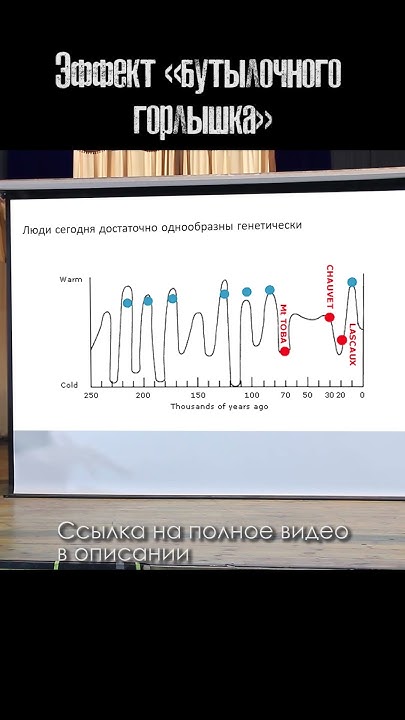 Эффект «бутылочного горлышка»

Люди сегодня достаточно однообразны генетически

Warm
Cold
Mt TOBA
CHAUVET
LASCAUX
250 200 150 100 70 50 30 20 0
Thousands of years ago

Ссылка на полное видео в описании